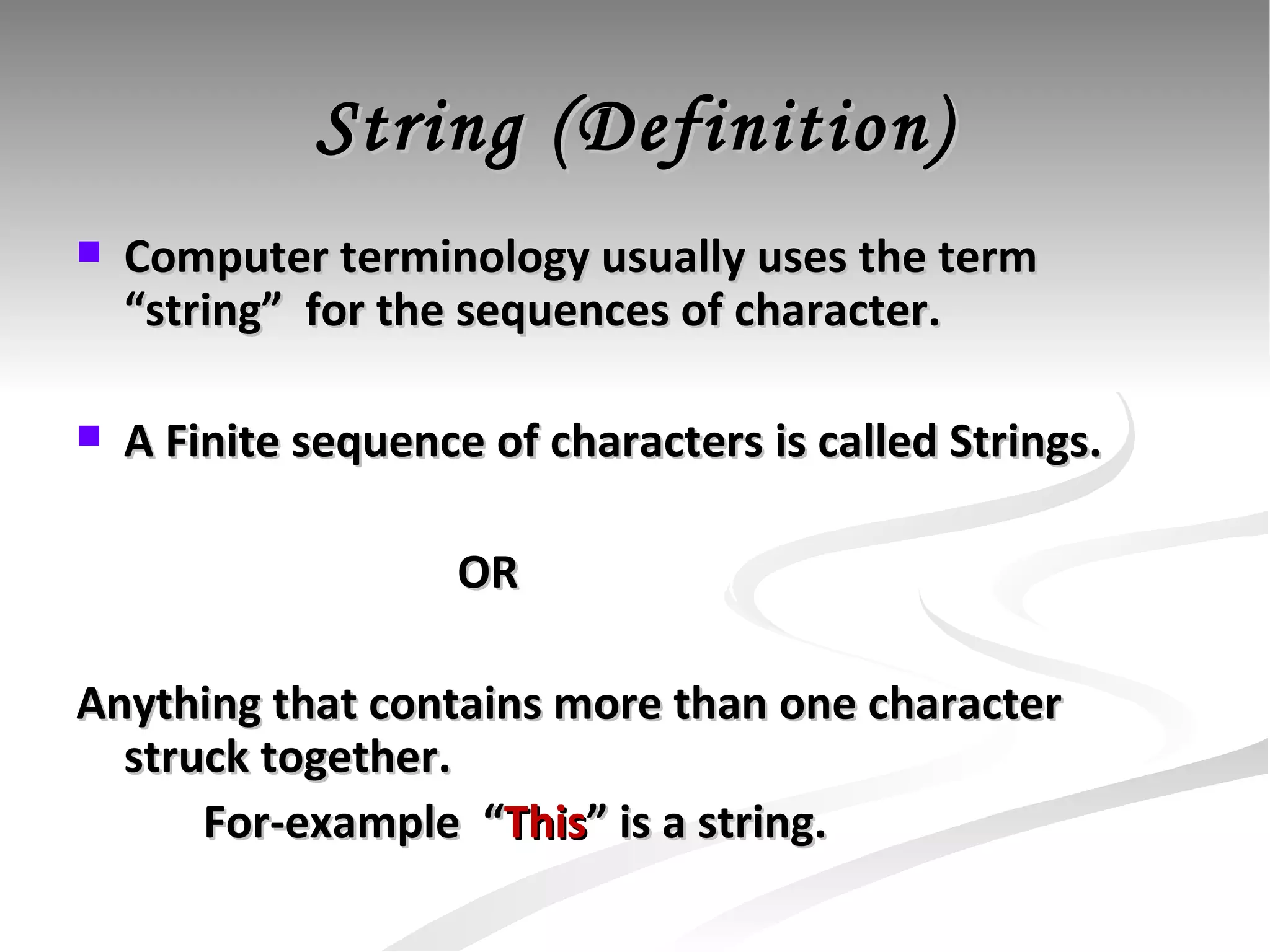 String (Definition)

Computer terminology usually uses the term “string” for the sequences of character.

A Finite sequence of characters is called Strings.

OR

Anything that contains more than one character struck together.

For-example “This” is a string.